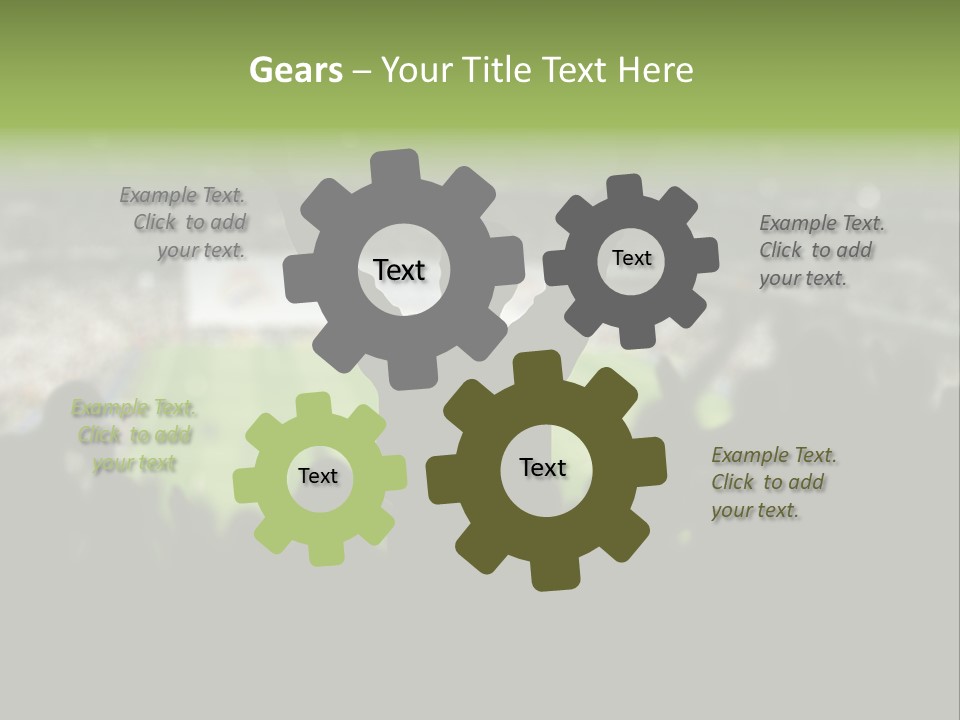 Gears – Your Title Text Here

Example Text. Click to add your text.

Text

Text

Example Text. Click to add your text.

Example Text. Click to add your text

Text

Text

Example Text. Click to add your text.